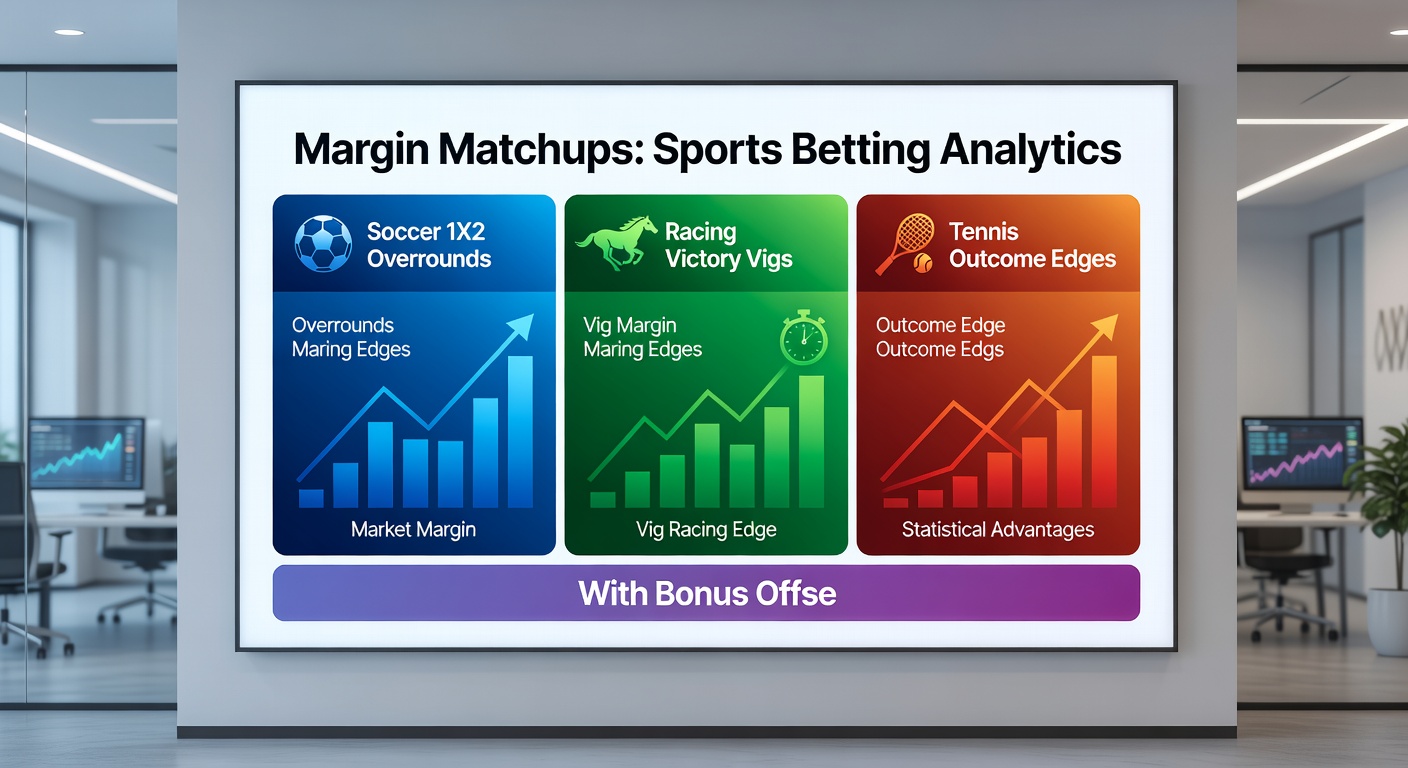 Margin Matchups: Sports Betting Analytics

Soccer 1X2 Overrounds

Overrounds
Maring Edges

Market Margin

Racing Victory Vigs

Vig Margin
Maring Edges

Vig Racing Edge

Tennis Outcome Edges

Outcome Edge
Outcome Edgs

Statistical Advantages

With Bonus Offse